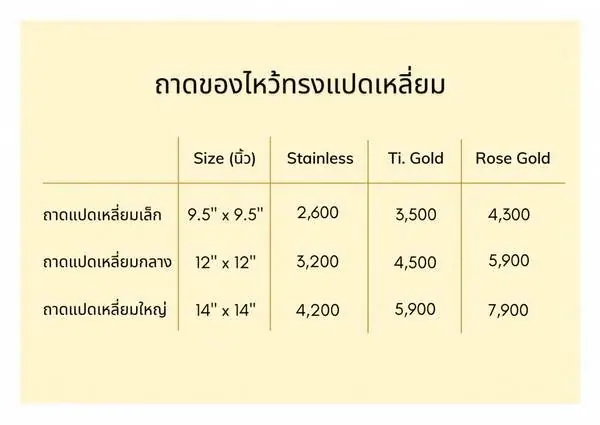 ถาดของไหว้ทรงแปดเหลี่ยม

| | Size (นิ้ว) | Stainless | Ti. Gold | Rose Gold |
|---|---|---|---|---|
| ถาดแปดเหลี่ยมเล็ก | 9.5" x 9.5" | 2,600 | 3,500 | 4,300 |
| ถาดแปดเหลี่ยมกลาง | 12" x 12" | 3,200 | 4,500 | 5,900 |
| ถาดแปดเหลี่ยมใหญ่ | 14" x 14" | 4,200 | 5,900 | 7,900 |